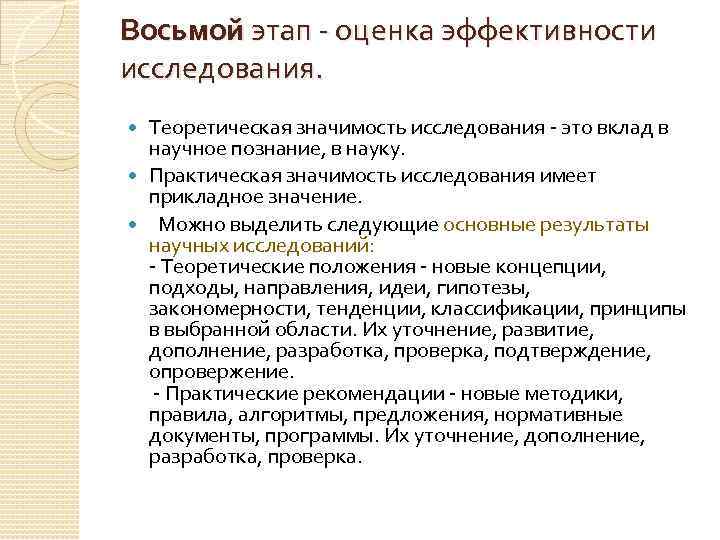 Восьмой этап - оценка эффективности исследования.

Теоретическая значимость исследования - это вклад в научное познание, в науку.

Практическая значимость исследования имеет прикладное значение.

Можно выделить следующие основные результаты научных исследований:
- Теоретические положения - новые концепции, подходы, направления, идеи, гипотезы, закономерности, тенденции, классификации, принципы в выбранной области. Их уточнение, развитие, дополнение, разработка, проверка, подтверждение, опровержение.
- Практические рекомендации - новые методики, правила, алгоритмы, предложения, нормативные документы, программы. Их уточнение, дополнение, разработка, проверка.